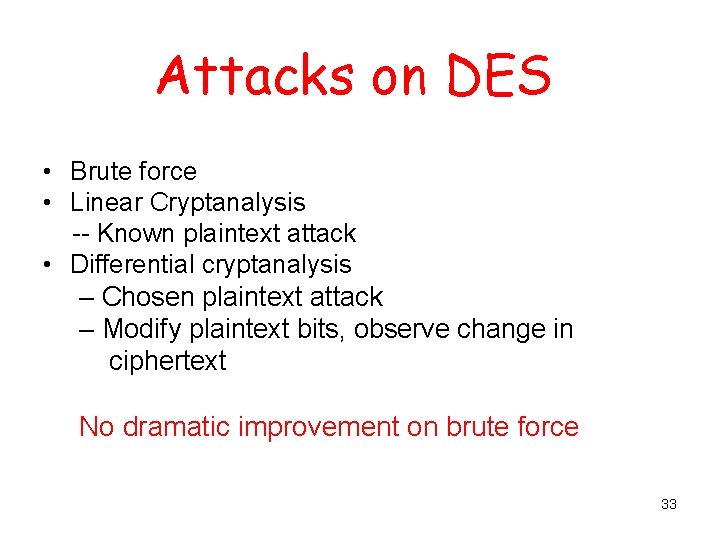 Attacks on DES

• Brute force
• Linear Cryptanalysis
-- Known plaintext attack
• Differential cryptanalysis
– Chosen plaintext attack
– Modify plaintext bits, observe change in ciphertext

No dramatic improvement on brute force

33